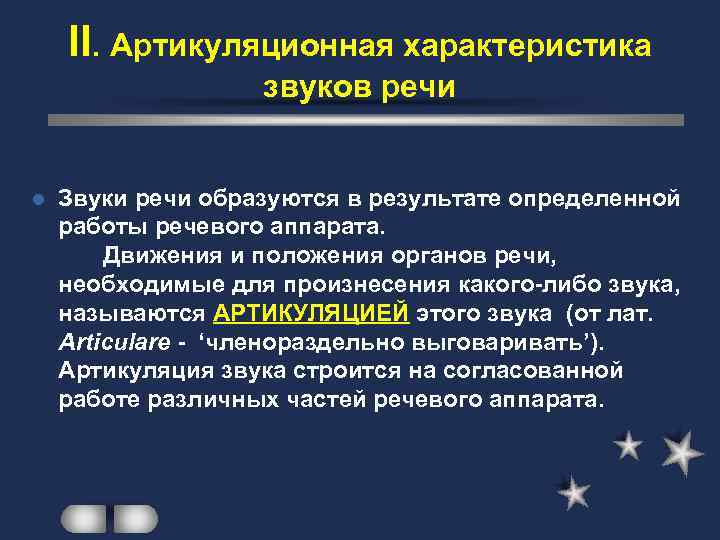 II. Артикуляционная характеристика звуков речи

Звуки речи образуются в результате определенной работы речевого аппарата.

Движения и положения органов речи, необходимые для произнесения какого-либо звука, называются АРТИКУЛЯЦИЕЙ этого звука (от лат. Articulare - ‘членораздельно выговаривать’). Артикуляция звука строится на согласованной работе различных частей речевого аппарата.